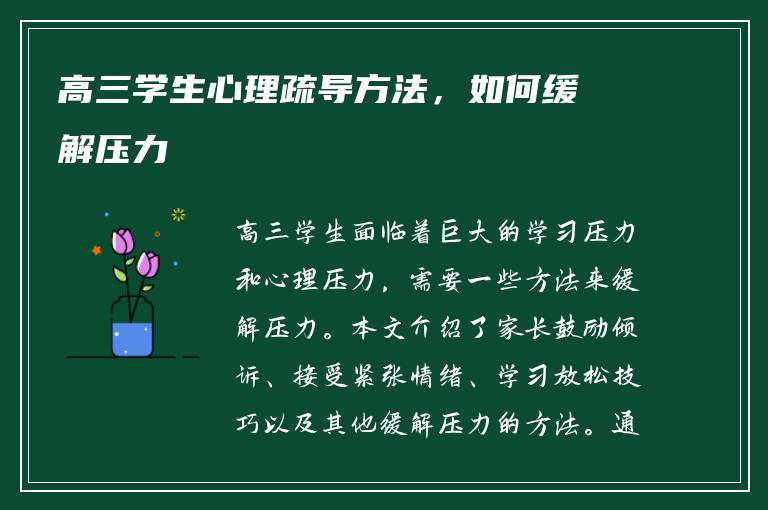 高三学生心理疏导方法，如何缓解压力

高三学生面临着巨大的学习压力和心理压力，需要一些方法来缓解压力。本文介绍了家长鼓励倾诉、接受紧张情绪、学习放松技巧以及其他缓解压力的方法。通